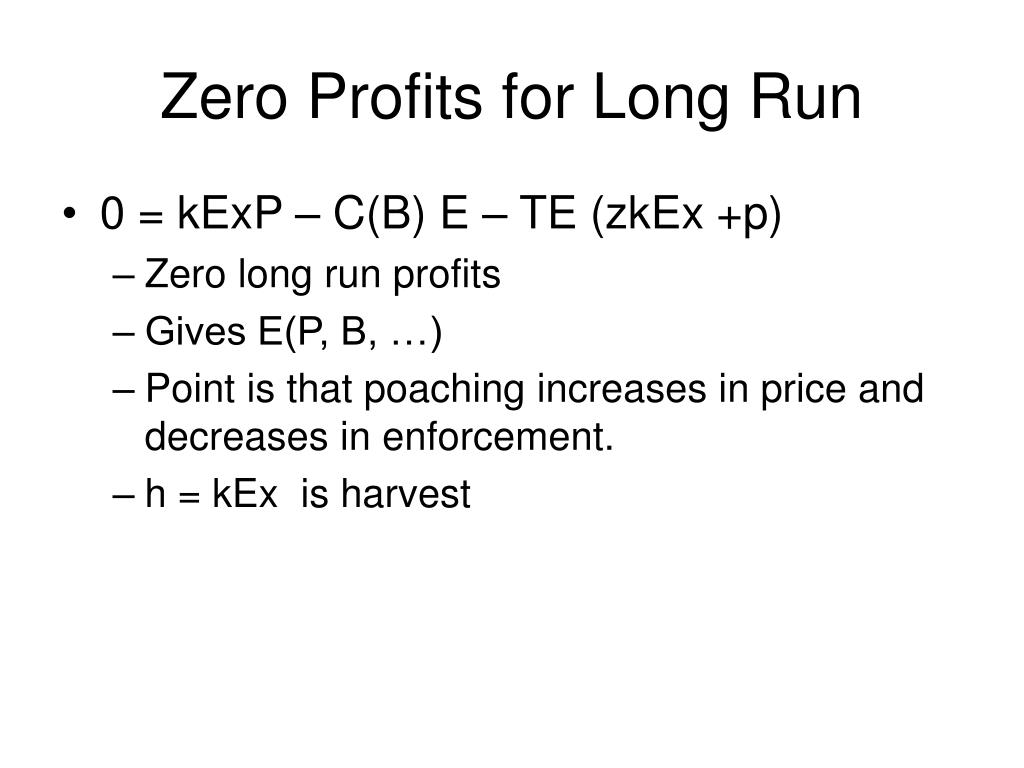 Zero Profits for Long Run

• 0 = kExP – C(B) E – TE (zkEx +p)
  – Zero long run profits
  – Gives E(P, B, …)
  – Point is that poaching increases in price and decreases in enforcement.
  – h = kEx is harvest